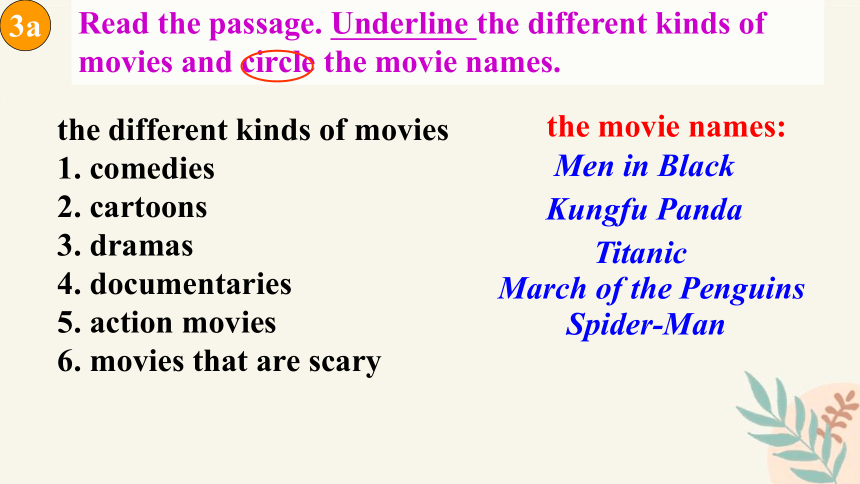 3a

Read the passage. Underline the different kinds of movies and circle the movie names.

the different kinds of movies
1. comedies
2. cartoons
3. dramas
4. documentaries
5. action movies
6. movies that are scary

the movie names:
Men in Black
Kungfu Panda
Titanic
March of the Penguins
Spider-Man